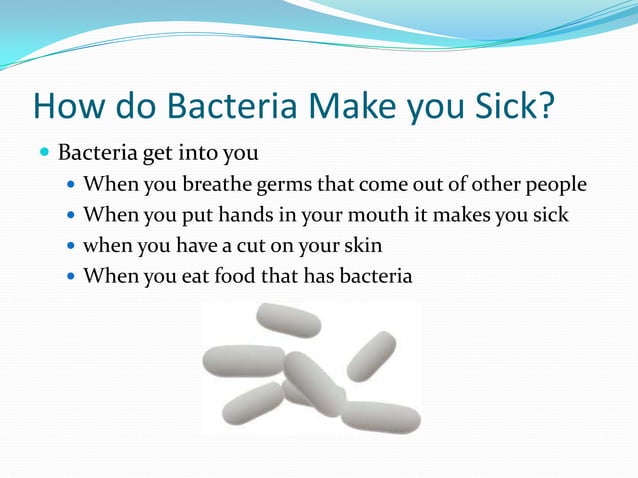 How do Bacteria Make you Sick?

- Bacteria get into you
  - When you breathe germs that come out of other people
  - When you put hands in your mouth it makes you sick
  - when you have a cut on your skin
  - When you eat food that has bacteria